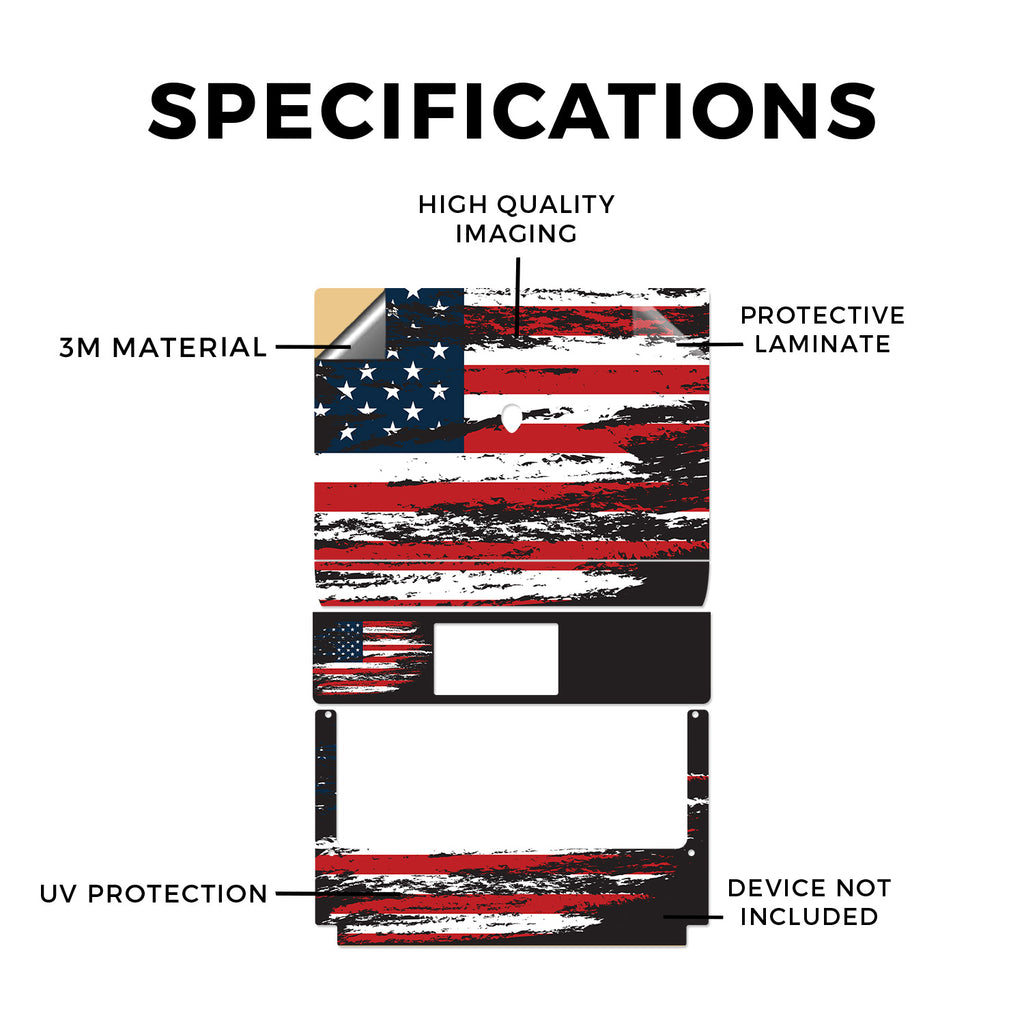 SPECIFICATIONS

HIGH QUALITY IMAGING

3M MATERIAL

PROTECTIVE LAMINATE

UV PROTECTION

DEVICE NOT INCLUDED